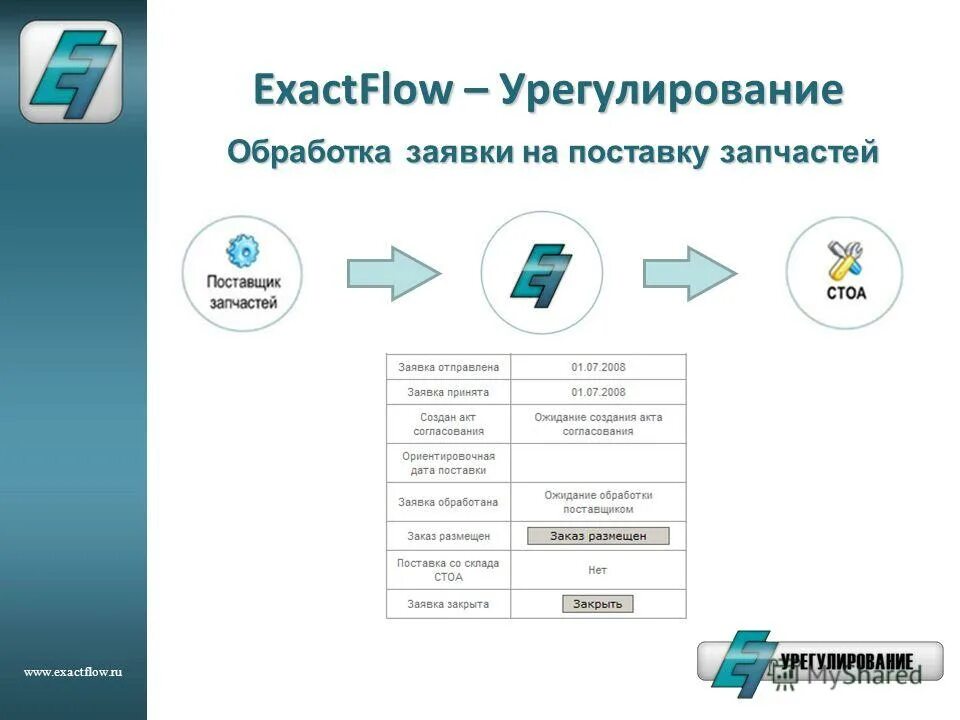 ExactFlow – Урегулирование

Обработка заявки на поставку запчастей

Поставщик запчастей

СТОА

| Заявка отправлена | 01.07.2008 |
|---|---|
| Заявка принята | 01.07.2008 |
| Создан акт согласования | Ожидание создания акта согласования |
| Ориентировочная дата поставки | |
| Заявка обработана | Ожидание обработки поставщиком |
| Заказ размещен | Заказ размещен |
| Поставка со склада СТОА | Нет |
| Заявка закрыта | Закрыть |

www.exactflow.ru

УРЕГУЛИРОВАНИЕ

MyShared